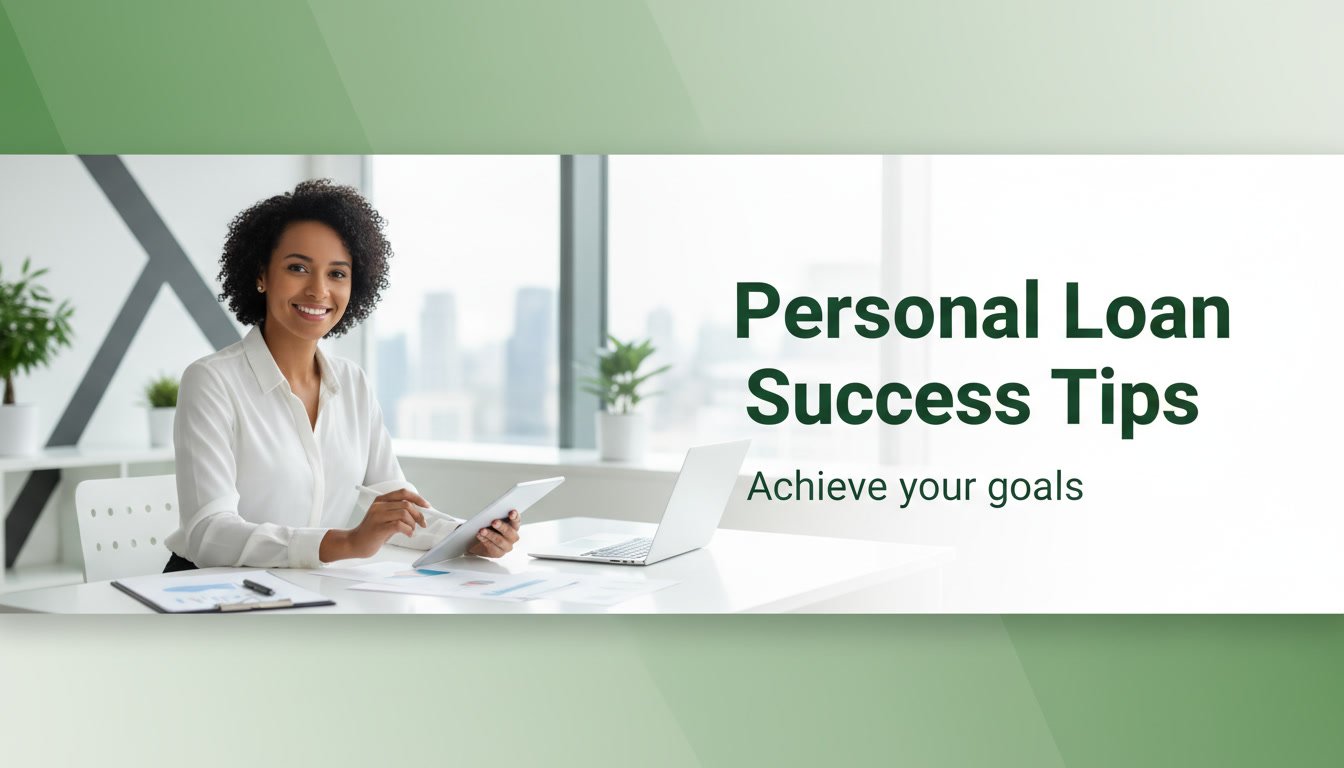 Personal Loan Success Tips

Achieve your goals